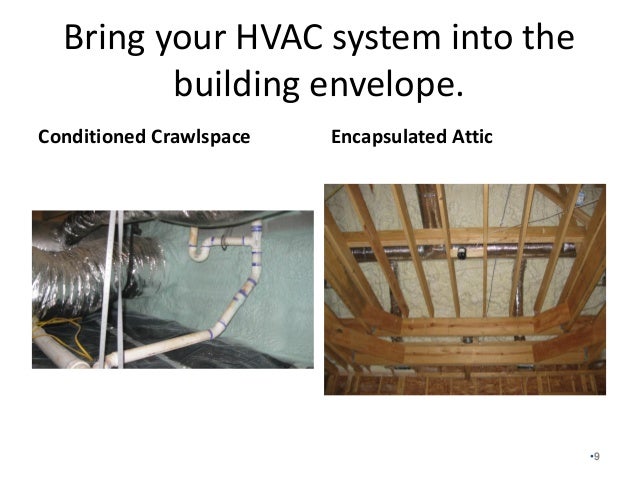 Bring your HVAC system into the building envelope.

Conditioned Crawlspace

Encapsulated Attic

•9